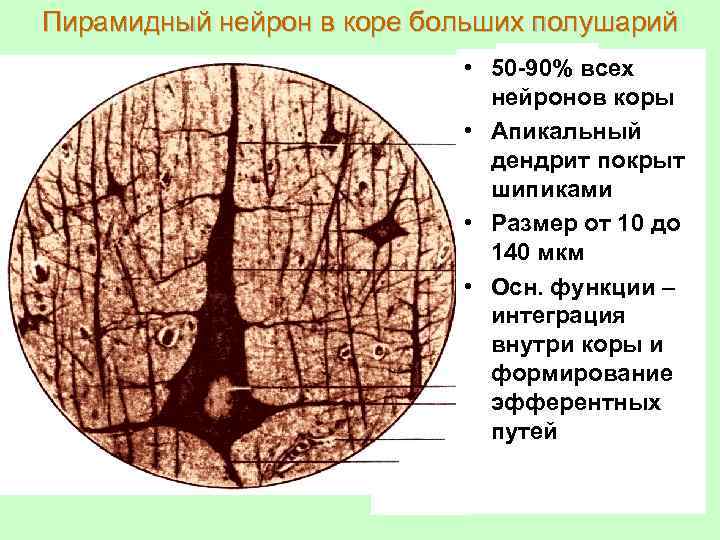 Пирамидный нейрон в коре больших полушарий

• 50-90% всех нейронов коры
• Апикальный дендрит покрыт шипиками
• Размер от 10 до 140 мкм
• Осн. функции – интеграция внутри коры и формирование эфферентных путей